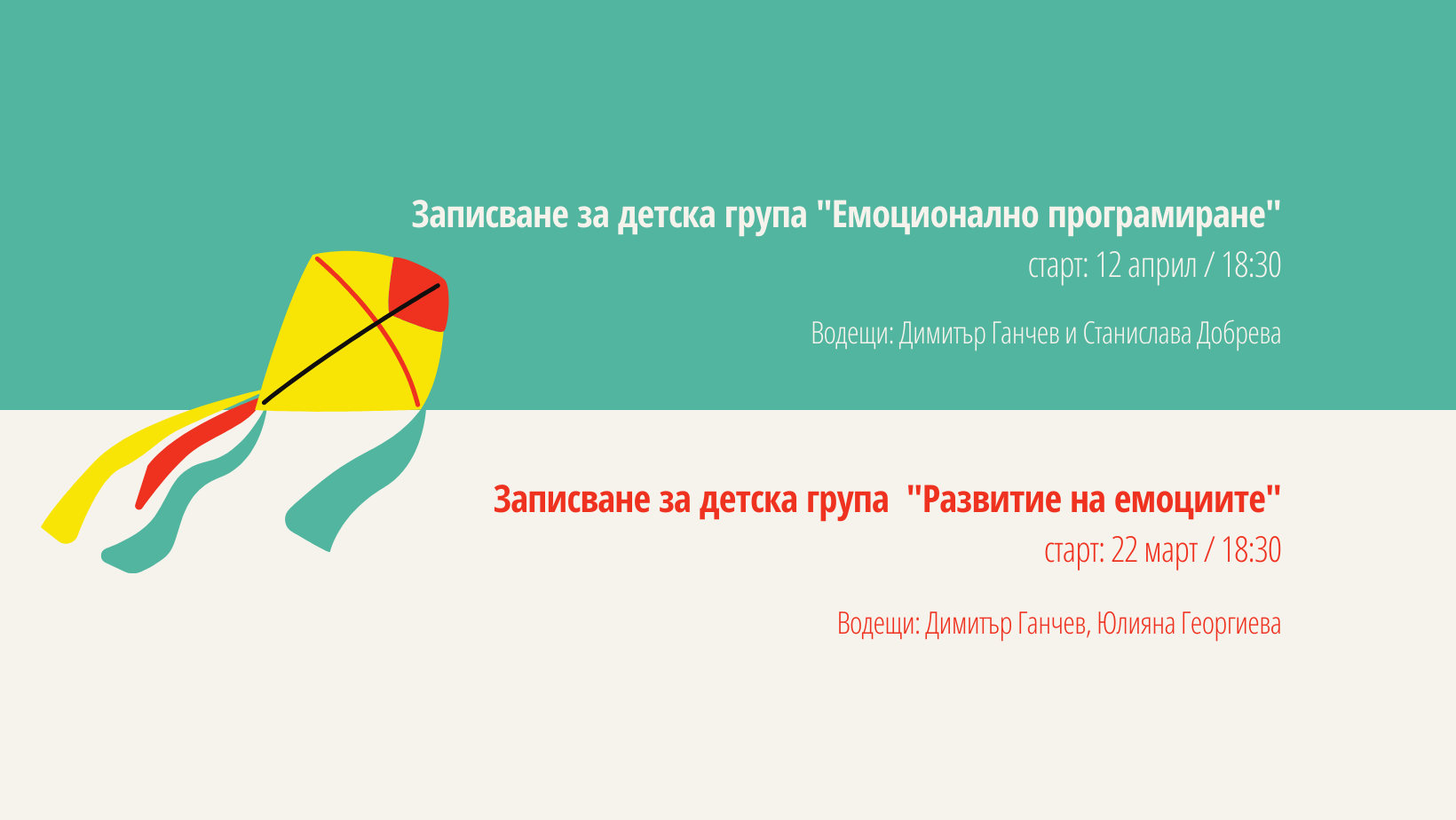 Записване за детска група "Емоционално програмиране"
старт: 12 април / 18:30

Водещи: Димитър Ганчев и Станислава Добрева

Записване за детска група  "Развитие на емоциите"
старт: 22 март / 18:30

Водещи: Димитър Ганчев, Юлияна Георгиева